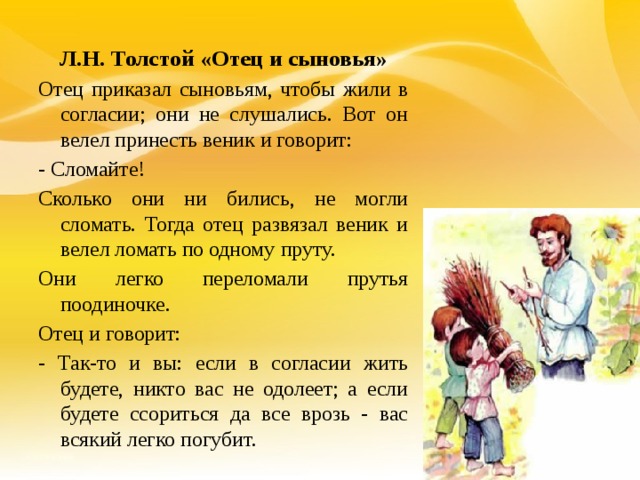 Л.Н. Толстой «Отец и сыновья»

Отец приказал сыновьям, чтобы жили в согласии; они не слушались. Вот он велел принесть веник и говорит:

- Сломайте!

Сколько они ни бились, не могли сломать. Тогда отец развязал веник и велел ломать по одному пруту.

Они легко переломали прутья поодиночке.

Отец и говорит:

- Так-то и вы: если в согласии жить будете, никто вас не одолеет; а если будете ссориться да все врозь - вас всякий легко погубит.